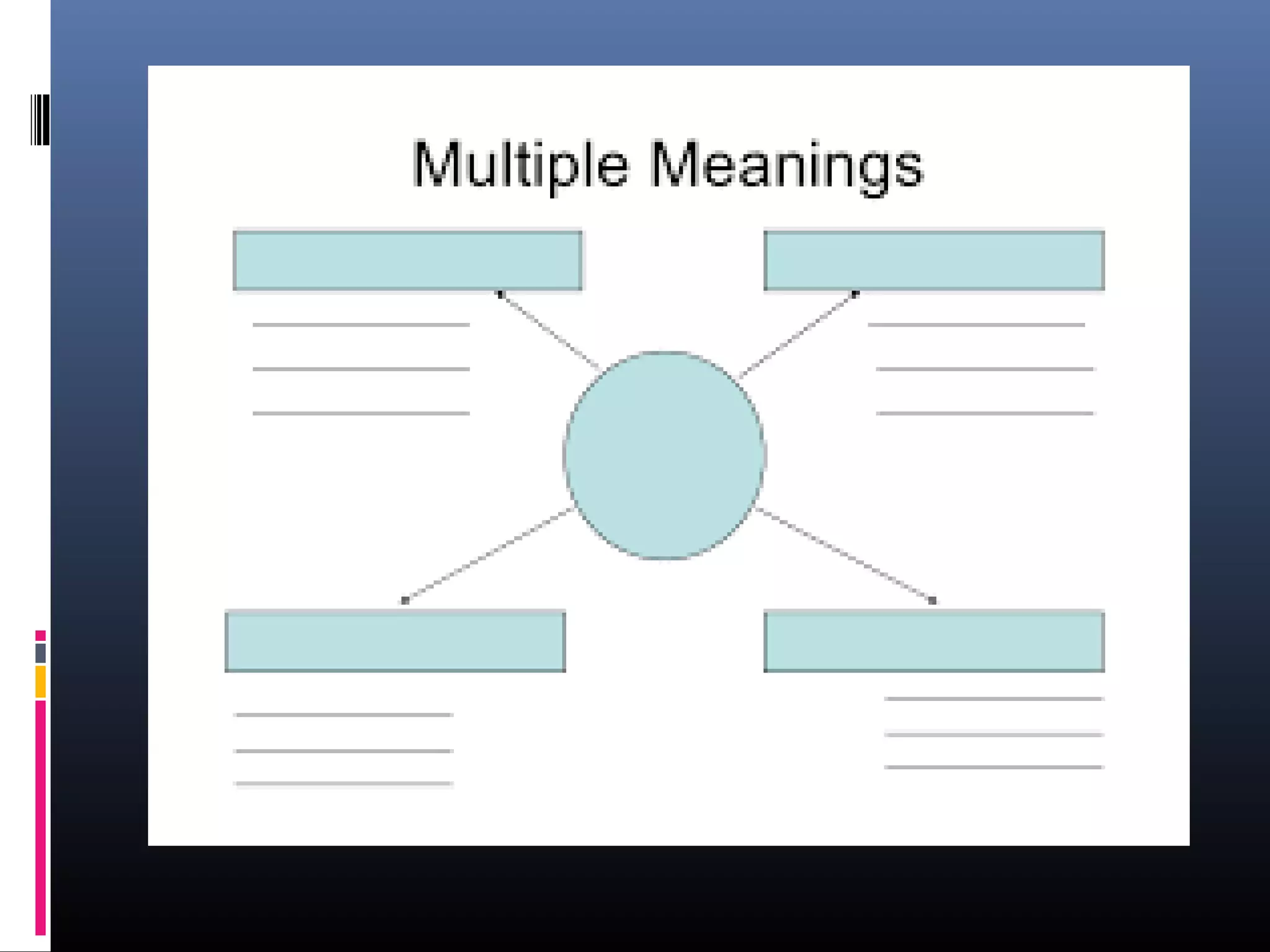 Multiple Meanings